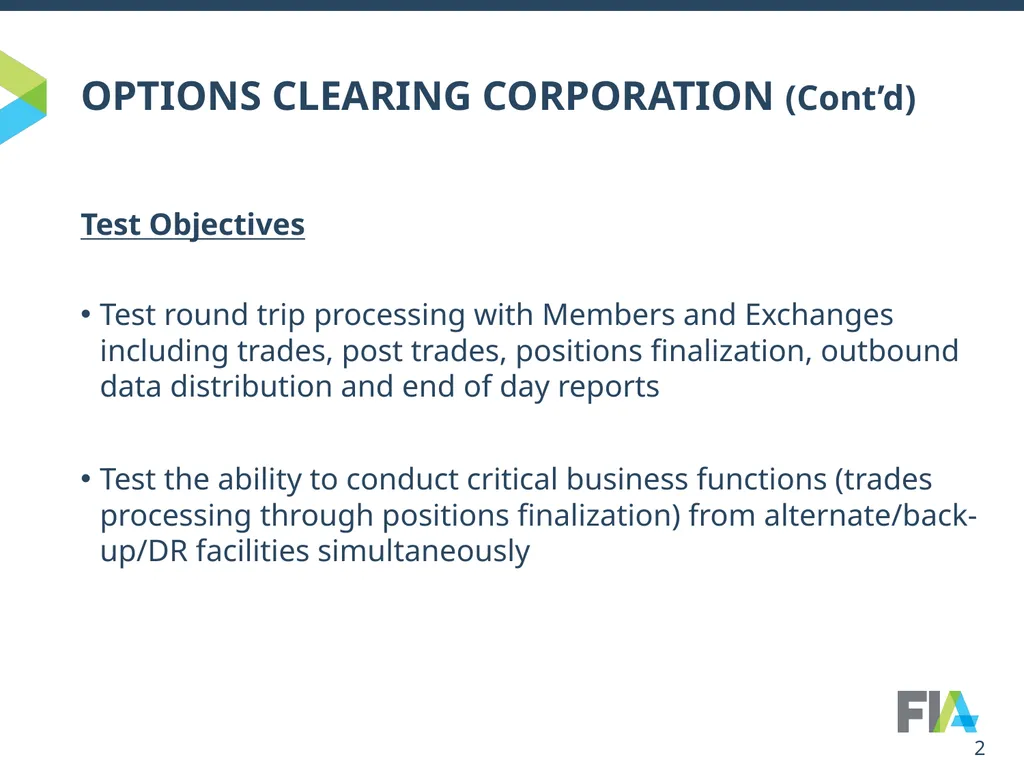 OPTIONS CLEARING CORPORATION (Cont'd)

Test Objectives

• Test round trip processing with Members and Exchanges including trades, post trades, positions finalization, outbound data distribution and end of day reports

• Test the ability to conduct critical business functions (trades processing through positions finalization) from alternate/back-up/DR facilities simultaneously

FIA

2